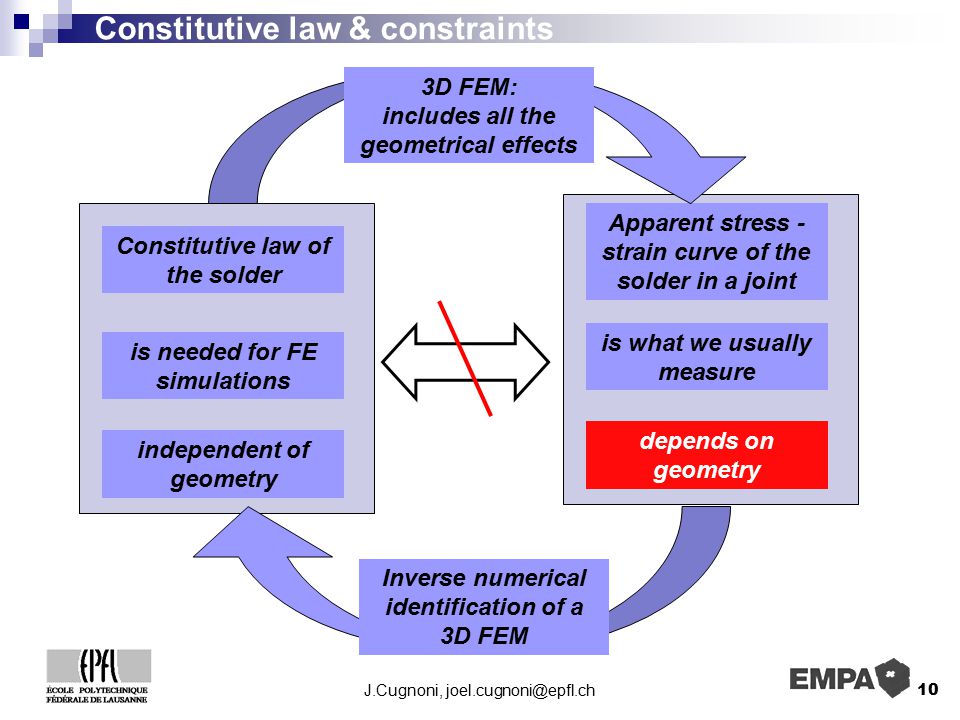 Constitutive law & constraints

3D FEM:
includes all the geometrical effects

Constitutive law of the solder

is needed for FE simulations

independent of geometry

Apparent stress - strain curve of the solder in a joint

is what we usually measure

depends on geometry

Inverse numerical identification of a 3D FEM

EPFL
ÉCOLE POLYTECHNIQUE FÉDÉRALE DE LAUSANNE

J.Cugnoni, joel.cugnoni@epfl.ch

EMPA

10